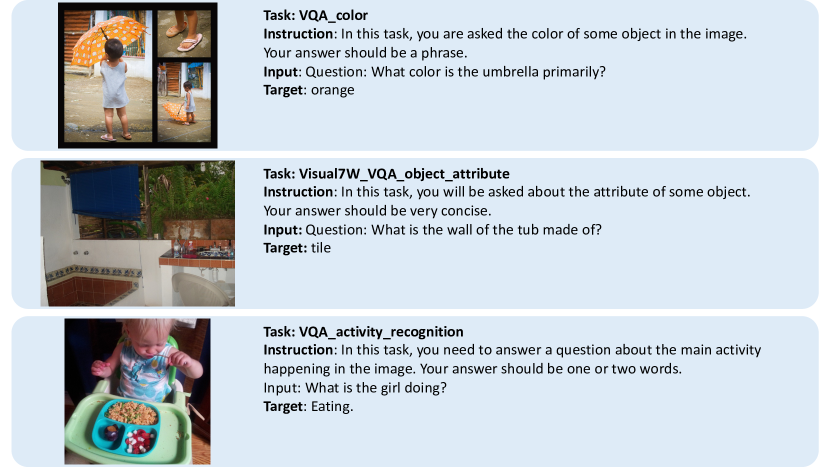 Task: VQA_color
Instruction: In this task, you are asked the color of some object in the image. Your answer should be a phrase.
Input: Question: What color is the umbrella primarily?
Target: orange

Task: Visual7W_VQA_object_attribute
Instruction: In this task, you will be asked about the attribute of some object. Your answer should be very concise.
Input: Question: What is the wall of the tub made of?
Target: tile

Task: VQA_activity_recognition
Instruction: In this task, you need to answer a question about the main activity happening in the image. Your answer should be one or two words.
Input: What is the girl doing?
Target: Eating.